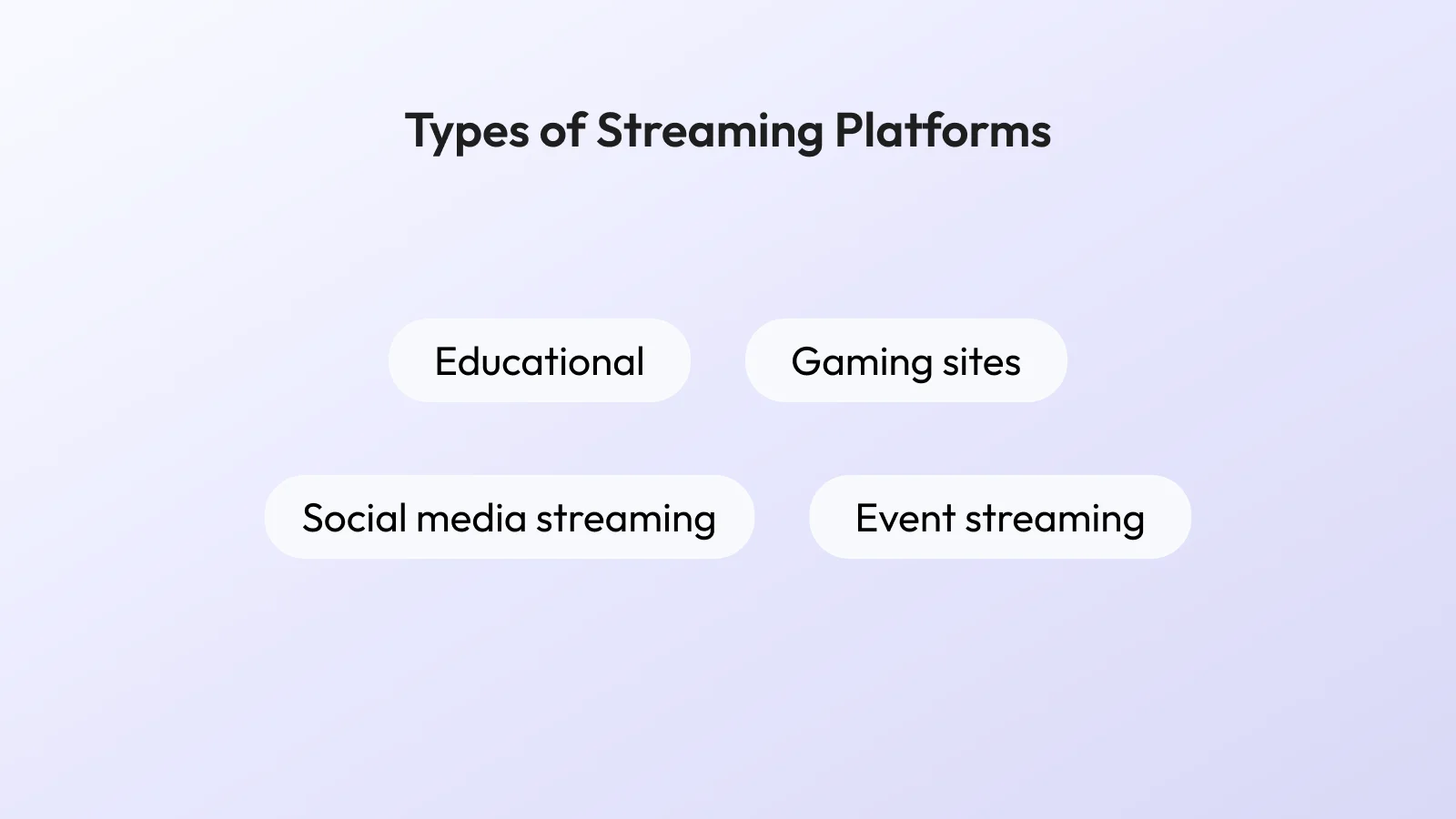 Types of Streaming Platforms

Educational

Gaming sites

Social media streaming

Event streaming